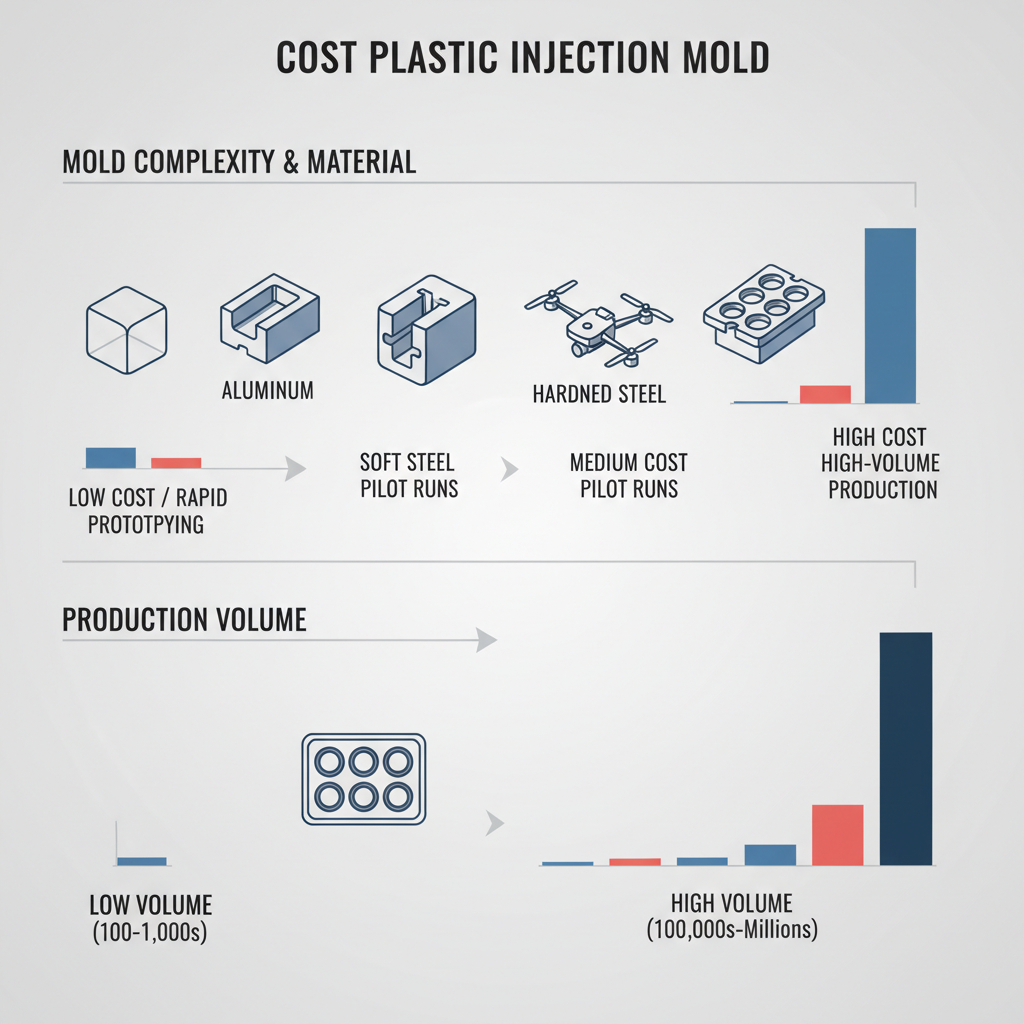 COST PLASTIC INJECTION MOLD

MOLD COMPLEXITY & MATERIAL

ALUMINUM

HARDNED STEEL

LOW COST / RAPID PROTOTPYING

SOFT STEEL PILOT RUNS

MEDIUM COST PILOT RUNS

HIGH COST HIGH-VOLUME PRODUCTION

PRODUCTION VOLUME

LOW VOLUME (100-1,000s)

HIGH VOLUME (100,000s-Millions)